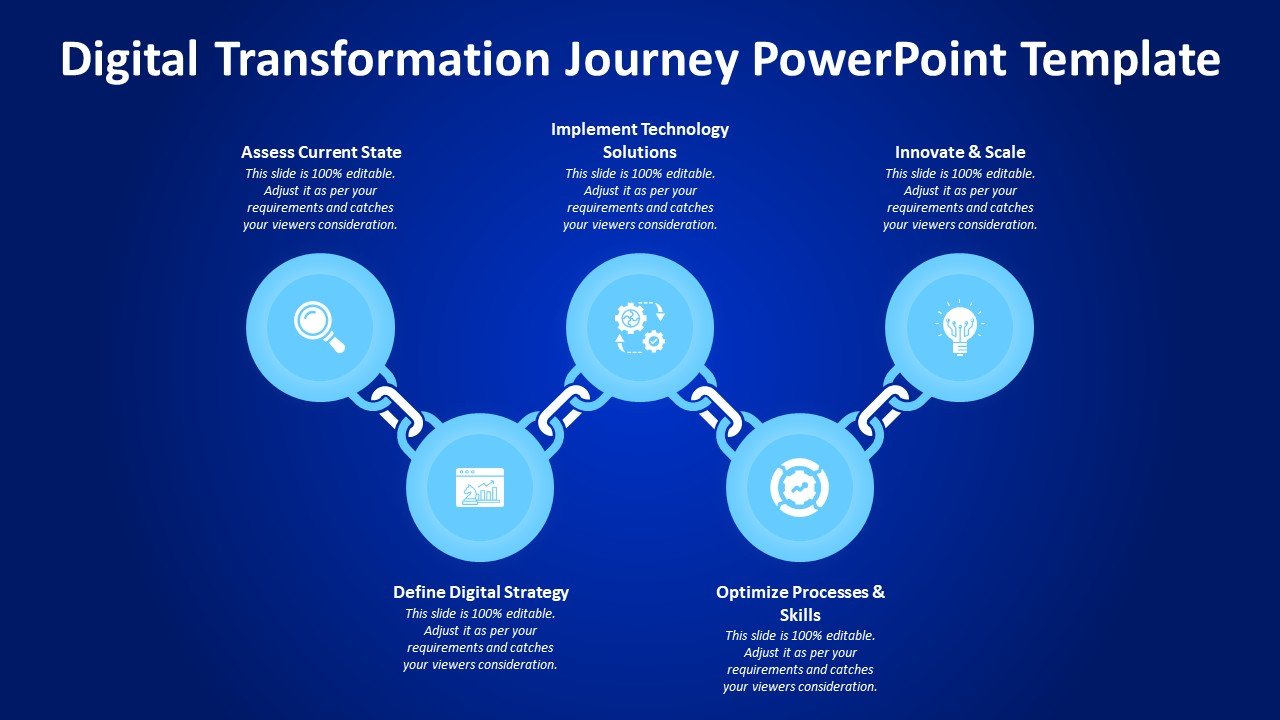 Digital Transformation Journey PowerPoint Template

Assess Current State
This slide is 100% editable. Adjust it as per your requirements and catches your viewers consideration.

Implement Technology Solutions
This slide is 100% editable. Adjust it as per your requirements and catches your viewers consideration.

Innovate & Scale
This slide is 100% editable. Adjust it as per your requirements and catches your viewers consideration.

Define Digital Strategy
This slide is 100% editable. Adjust it as per your requirements and catches your viewers consideration.

Optimize Processes & Skills
This slide is 100% editable. Adjust it as per your requirements and catches your viewers consideration.